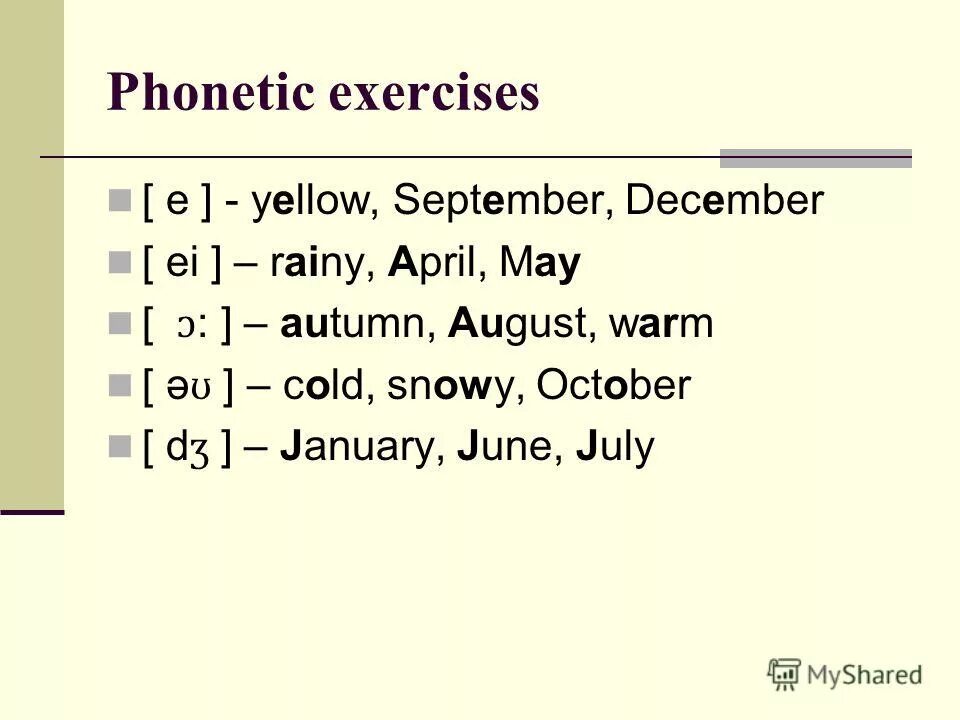 Phonetic exercises

[ e ] - yellow, September, December
[ ei ] – rainy, April, May
[ ɔ: ] – autumn, August, warm
[ əʊ ] – cold, snowy, October
[ dʒ ] – January, June, July

MyShared